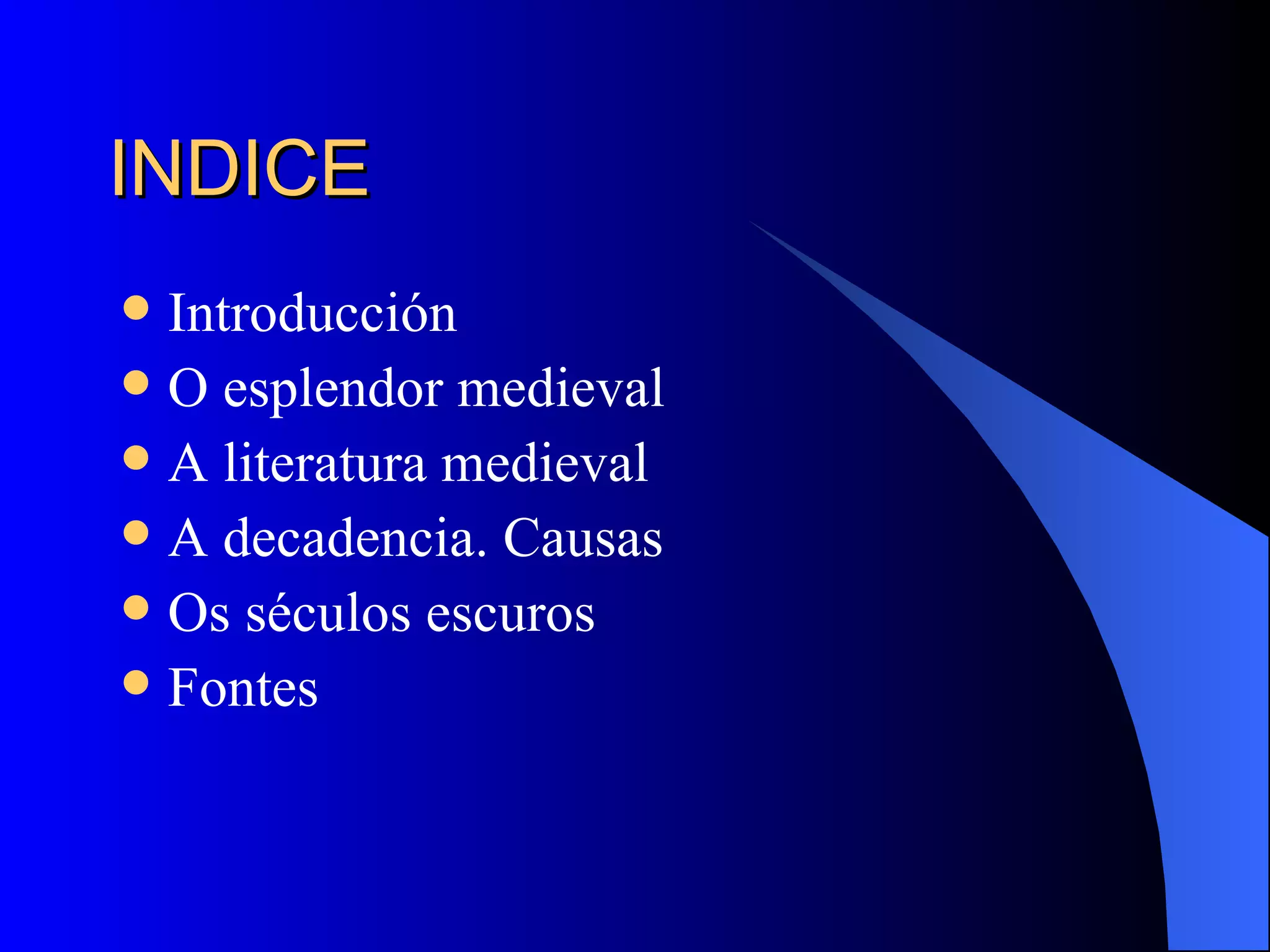 INDICE

- Introducción
- O esplendor medieval
- A literatura medieval
- A decadencia. Causas
- Os séculos escuros
- Fontes